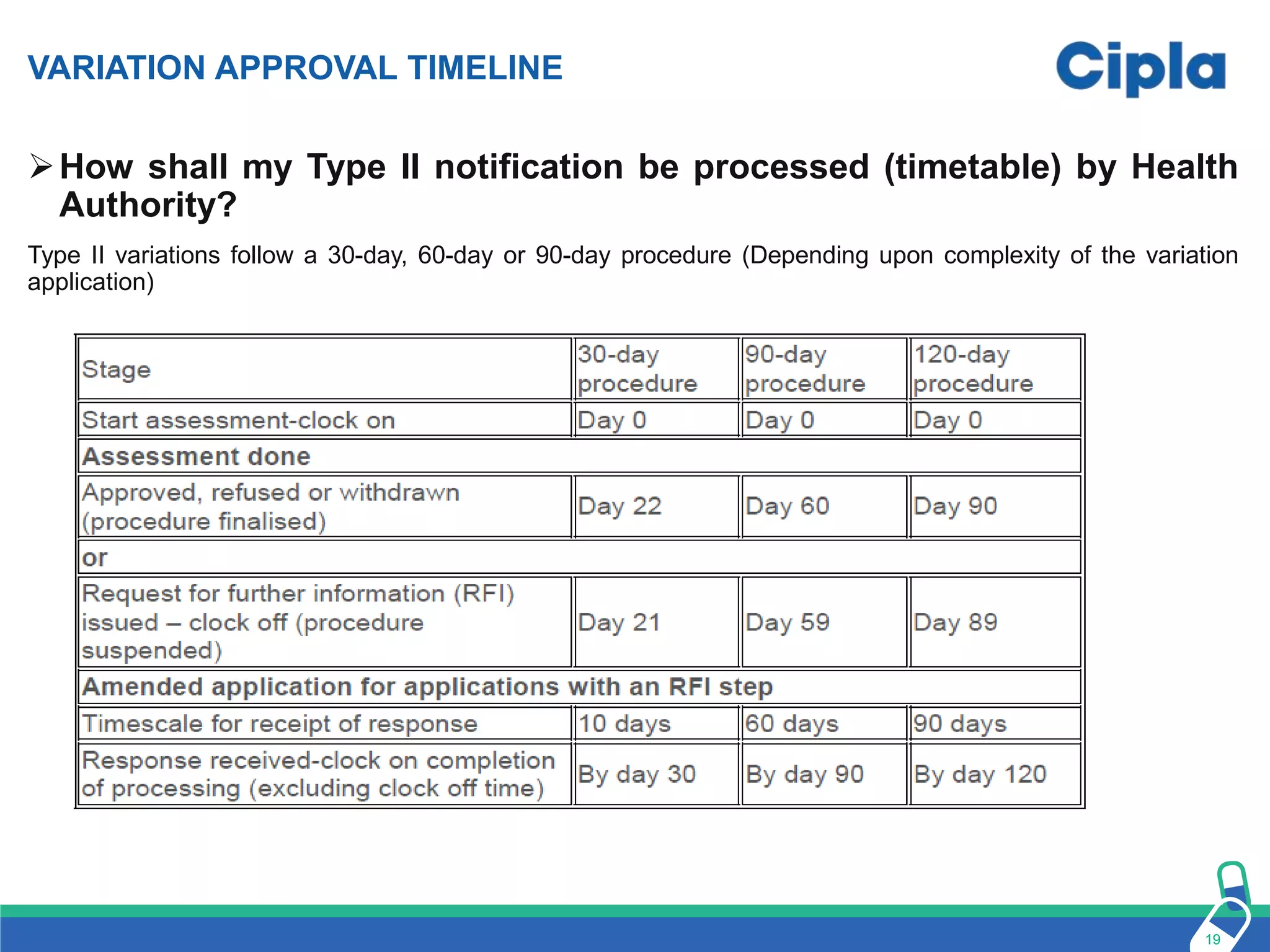 VARIATION APPROVAL TIMELINE

Cipla

➢ How shall my Type II notification be processed (timetable) by Health Authority?

Type II variations follow a 30-day, 60-day or 90-day procedure (Depending upon complexity of the variation application)

| Stage | 30-day procedure | 90-day procedure | 120-day procedure |
|---|---|---|---|
| Start assessment-clock on | Day 0 | Day 0 | Day 0 |
| Assessment done | | | |
| Approved, refused or withdrawn (procedure finalised) | Day 22 | Day 60 | Day 90 |
| or | | | |
| Request for further information (RFI) issued – clock off (procedure suspended) | Day 21 | Day 59 | Day 89 |
| Amended application for applications with an RFI step | | | |
| Timescale for receipt of response | 10 days | 60 days | 90 days |
| Response received-clock on completion of processing (excluding clock off time) | By day 30 | By day 90 | By day 120 |

19